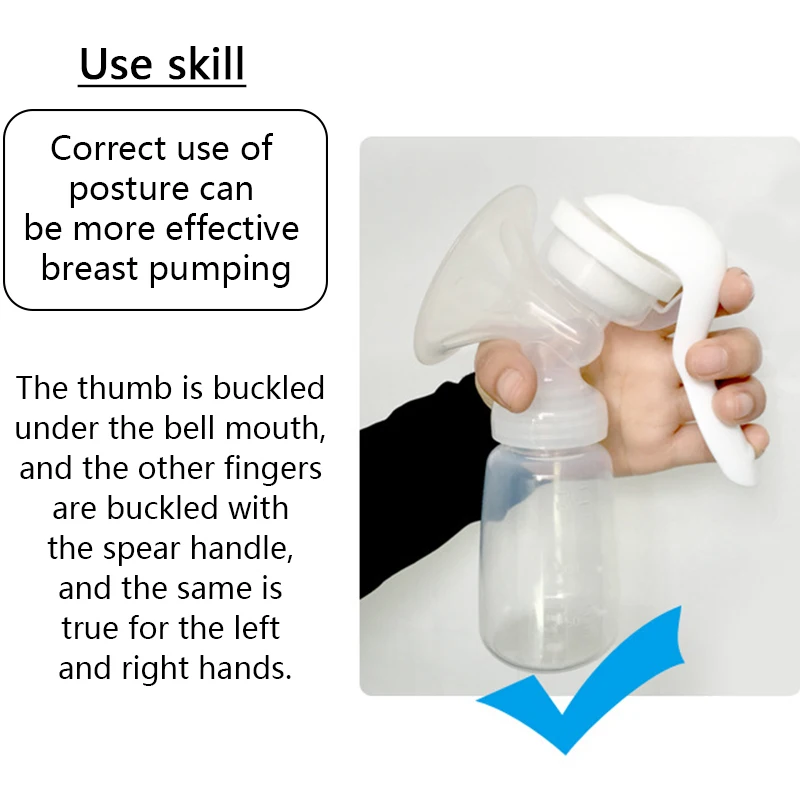 Use skill

Correct use of posture can be more effective breast pumping

The thumb is buckled under the bell mouth, and the other fingers are buckled with the spear handle, and the same is true for the left and right hands.